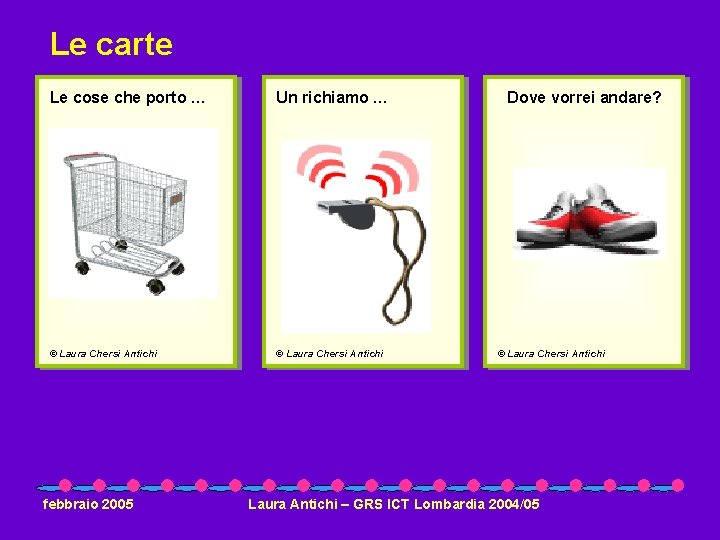 Le carte

Le cose che porto …

© Laura Chersi Antichi

Un richiamo …

© Laura Chersi Antichi

Dove vorrei andare?

© Laura Chersi Antichi

febbraio 2005

Laura Antichi – GRS ICT Lombardia 2004/05